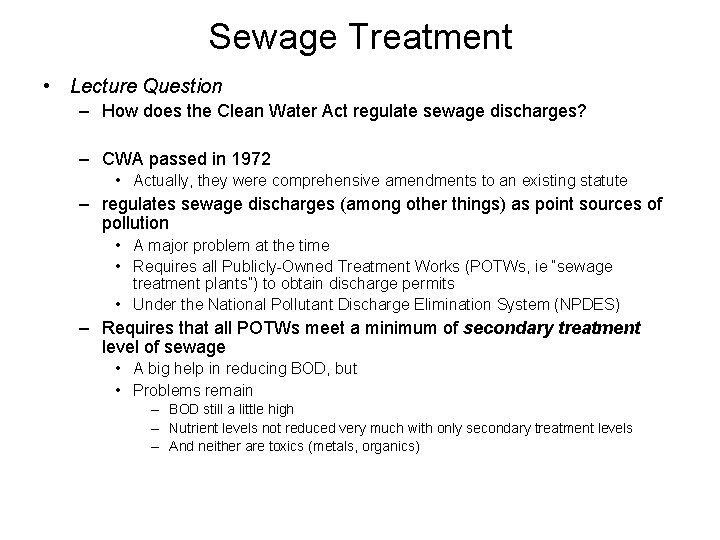 Sewage Treatment

• Lecture Question
– How does the Clean Water Act regulate sewage discharges?

– CWA passed in 1972
• Actually, they were comprehensive amendments to an existing statute
– regulates sewage discharges (among other things) as point sources of pollution
• A major problem at the time
• Requires all Publicly-Owned Treatment Works (POTWs, ie "sewage treatment plants") to obtain discharge permits
• Under the National Pollutant Discharge Elimination System (NPDES)
– Requires that all POTWs meet a minimum of secondary treatment level of sewage
• A big help in reducing BOD, but
• Problems remain
– BOD still a little high
– Nutrient levels not reduced very much with only secondary treatment levels
– And neither are toxics (metals, organics)